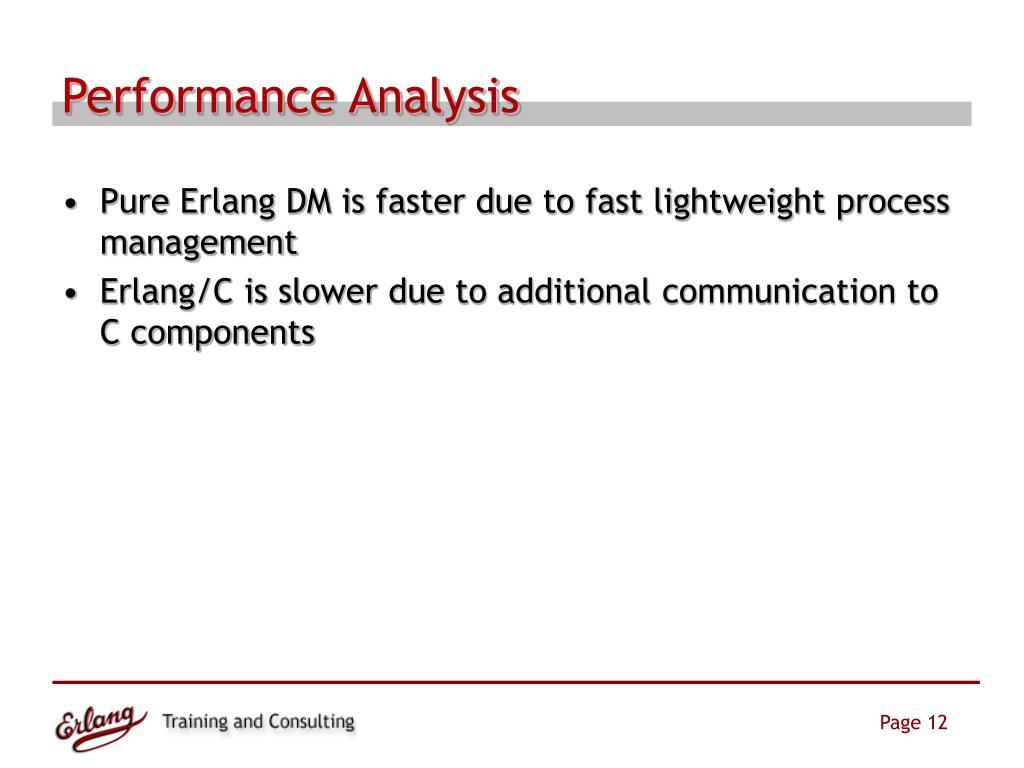 Performance Analysis

• Pure Erlang DM is faster due to fast lightweight process management
• Erlang/C is slower due to additional communication to C components

Erlang Training and Consulting

Page 12